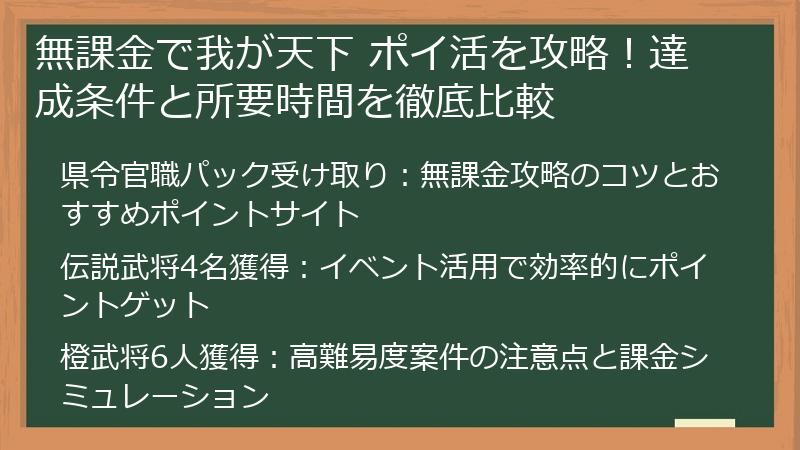 無課金で我が天下 ポイ活を攻略！達成条件と所要時間を徹底比較

県令官職パック受け取り：無課金攻略のコツとおすすめポイントサイト

伝説武将4名獲得：イベント活用で効率的にポイントゲット

橙武将6人獲得：高難易度案件の注意点と課金シミュレーション